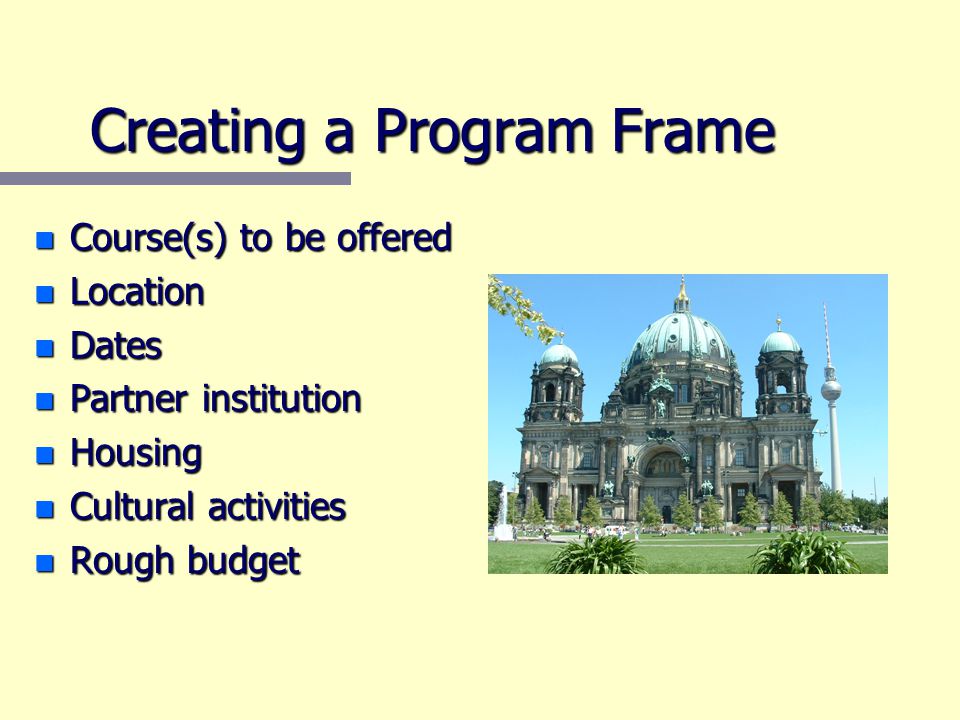 Creating a Program Frame

- Course(s) to be offered
- Location
- Dates
- Partner institution
- Housing
- Cultural activities
- Rough budget